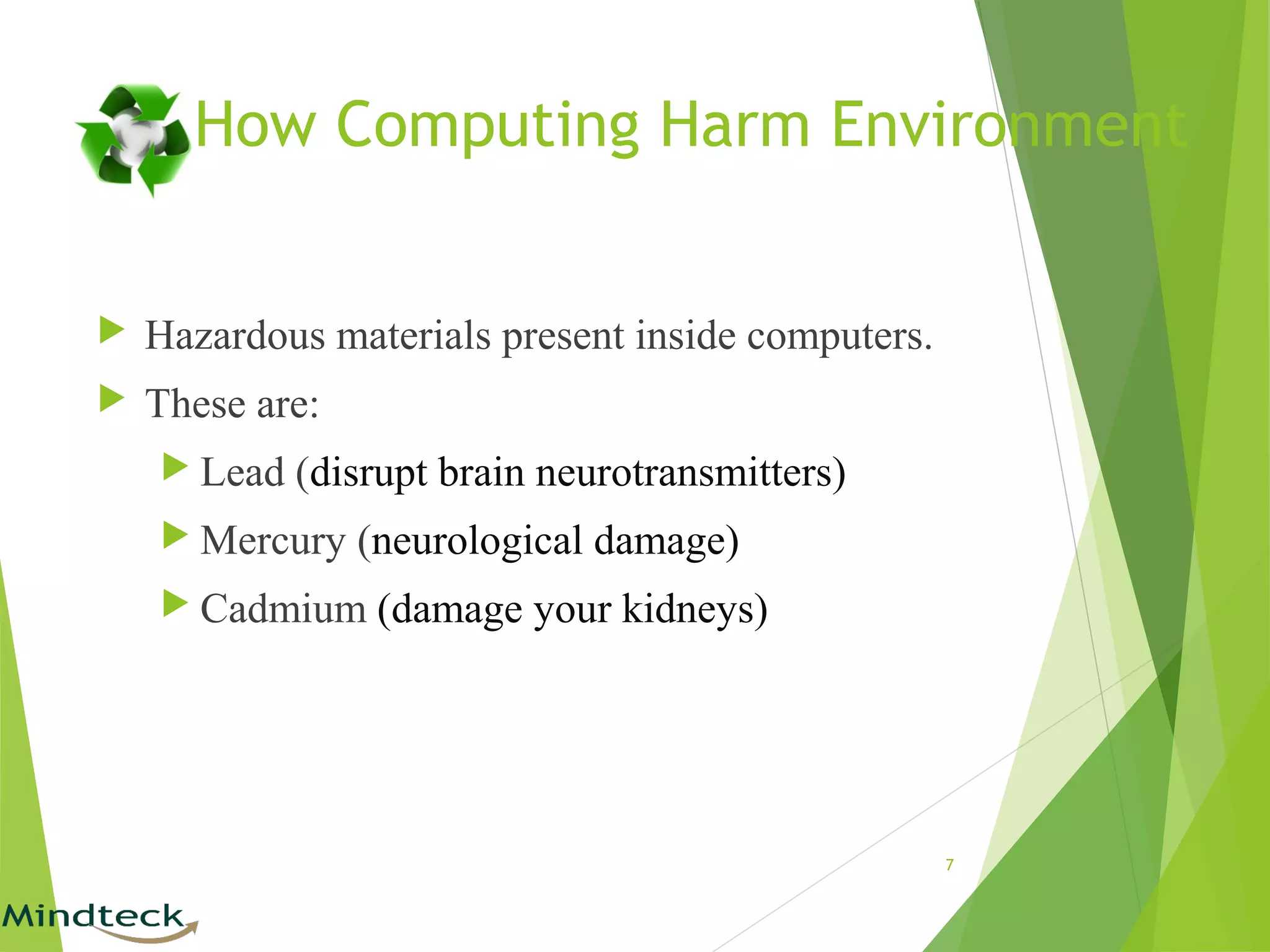 How Computing Harm Environment

Hazardous materials present inside computers.

These are:

Lead (disrupt brain neurotransmitters)

Mercury (neurological damage)

Cadmium (damage your kidneys)

7

Mindteck